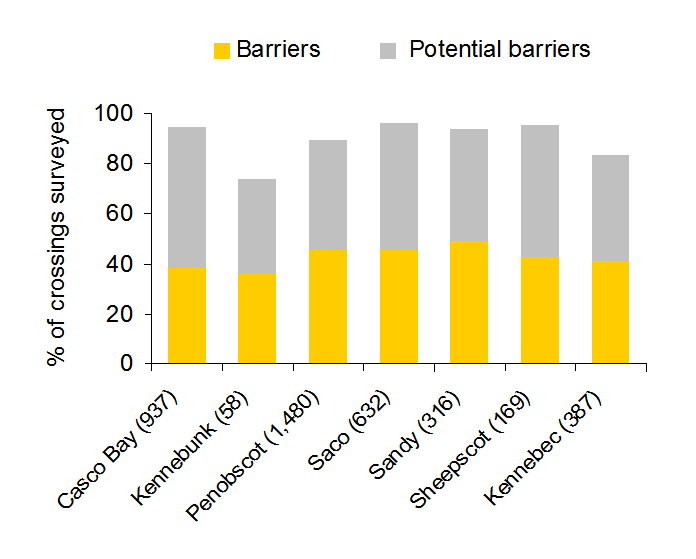 Barriers Potential barriers

% of crossings surveyed

100
80
60
40
20
0

Casco Bay (937)
Kennebunk (58)
Penobscot (1,480)
Saco (632)
Sandy (316)
Sheepscot (169)
Kennebec (387)